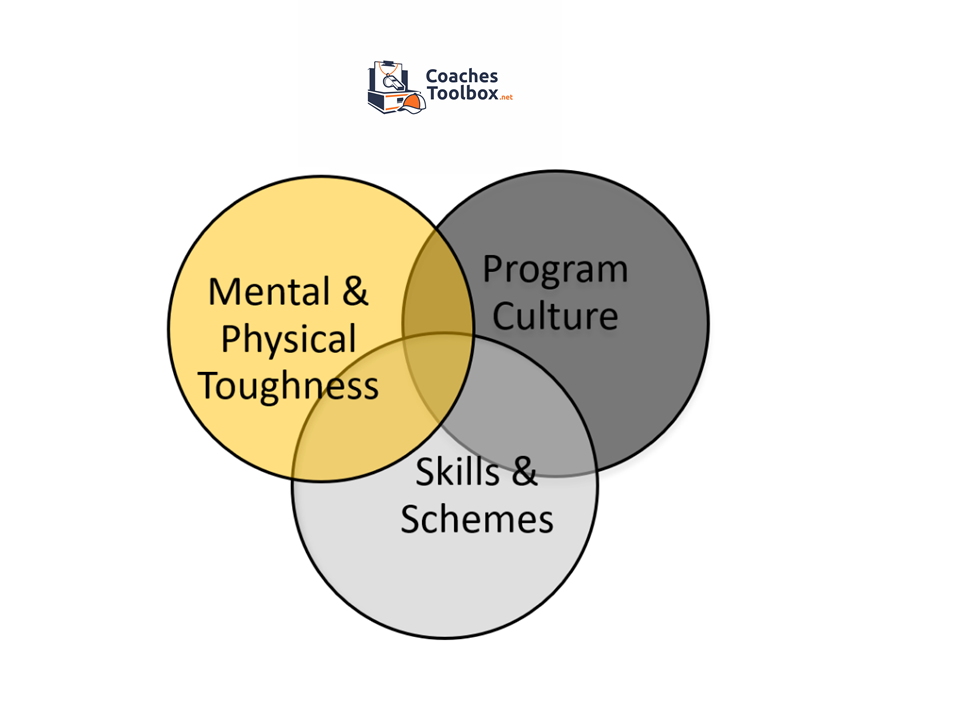 Coaches Toolbox.net

Mental & Physical Toughness

Program Culture

Skills & Schemes